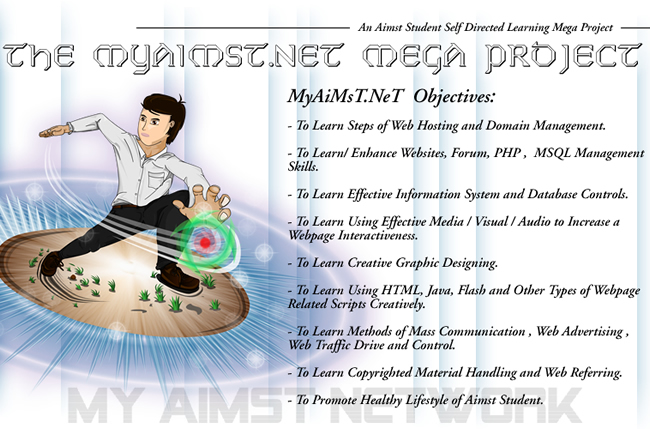 An Aimst Student Self Directed Learning Mega Project

THE MYAIMST.NET MEGA PROJECT

MyAiMsT.NeT Objectives:

- To Learn Steps of Web Hosting and Domain Management.

- To Learn/ Enhance Websites, Forum, PHP , MSQL Management Skills.

- To Learn Effective Information System and Database Controls.

- To Learn Using Effective Media / Visual / Audio to Increase a Webpage Interactiveness.

- To Learn Creative Graphic Designing.

- To Learn Using HTML, Java, Flash and Other Types of Webpage Related Scripts Creatively.

- To Learn Methods of Mass Communication , Web Advertising , Web Traffic Drive and Control.

- To Learn Copyrighted Material Handling and Web Referring.

- To Promote Healthy Lifestyle of Aimst Student.

MY AIMST NETWORK